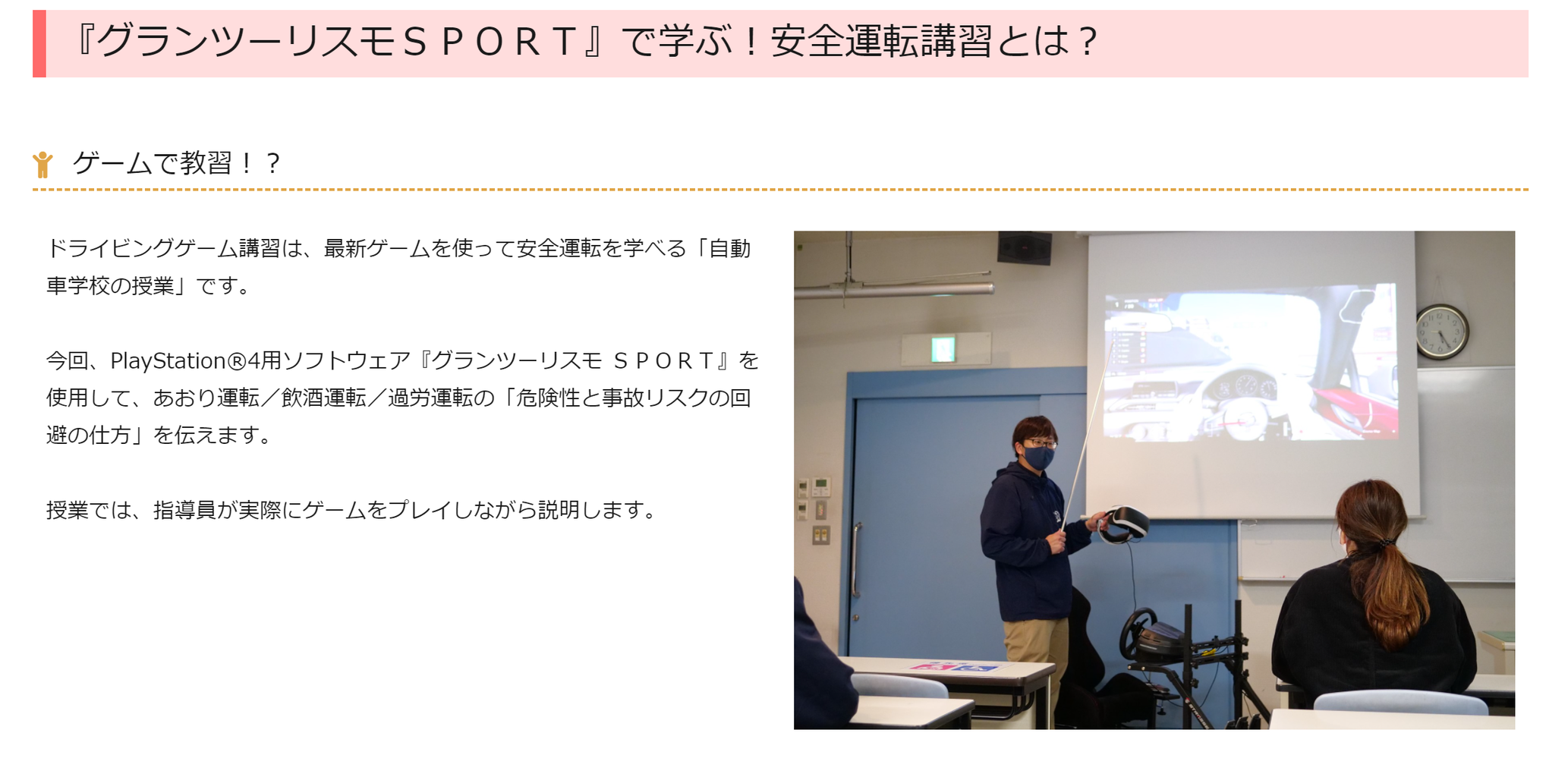 『グランツーリスモＳＰＯＲＴ』で学ぶ！安全運転講習とは？

ゲームで教習！？

ドライビングゲーム講習は、最新ゲームを使って安全運転を学べる「自動車学校の授業」です。

今回、PlayStation®4用ソフトウェア『グランツーリスモ ＳＰＯＲＴ』を使用して、あおり運転／飲酒運転／過労運転の「危険性と事故リスクの回避の仕方」を伝えます。

授業では、指導員が実際にゲームをプレイしながら説明します。